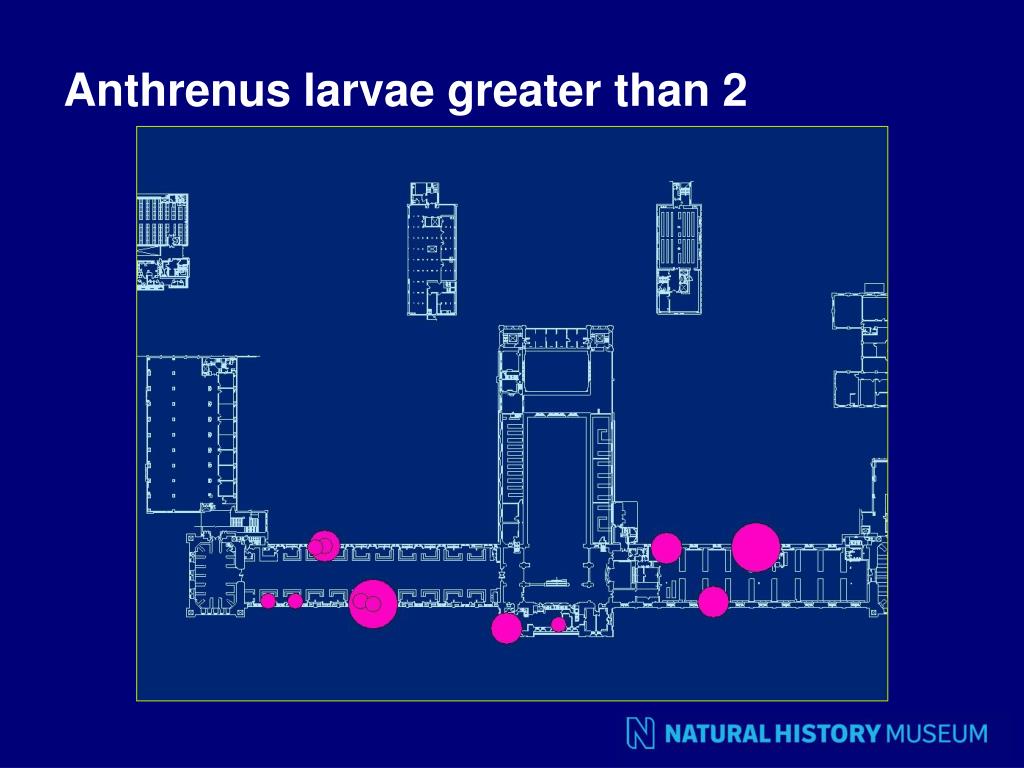 Anthrenus larvae greater than 2

NATURAL HISTORY MUSEUM